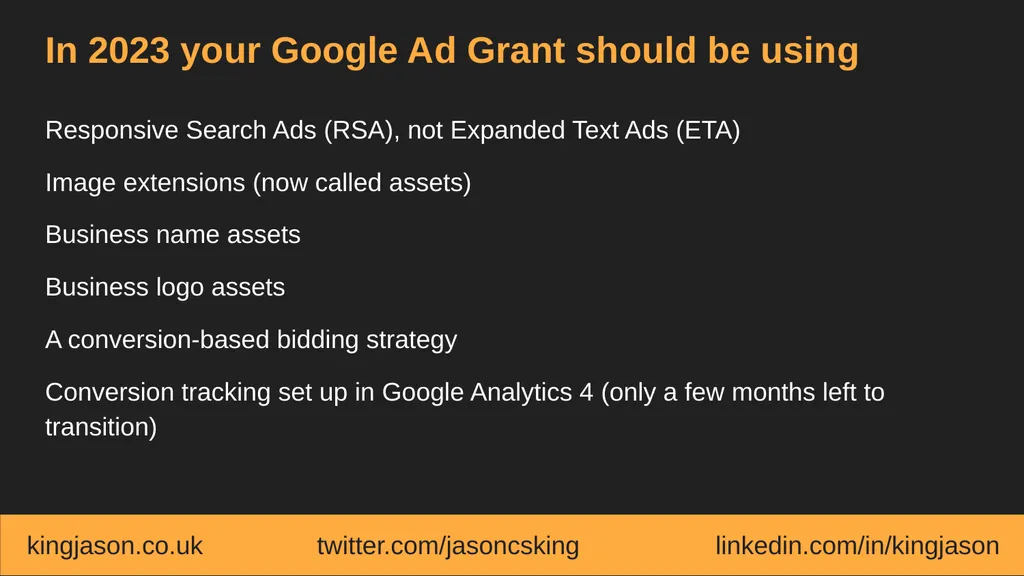 In 2023 your Google Ad Grant should be using

Responsive Search Ads (RSA), not Expanded Text Ads (ETA)

Image extensions (now called assets)

Business name assets

Business logo assets

A conversion-based bidding strategy

Conversion tracking set up in Google Analytics 4 (only a few months left to transition)

kingjason.co.uk twitter.com/jasoncsking linkedin.com/in/kingjason